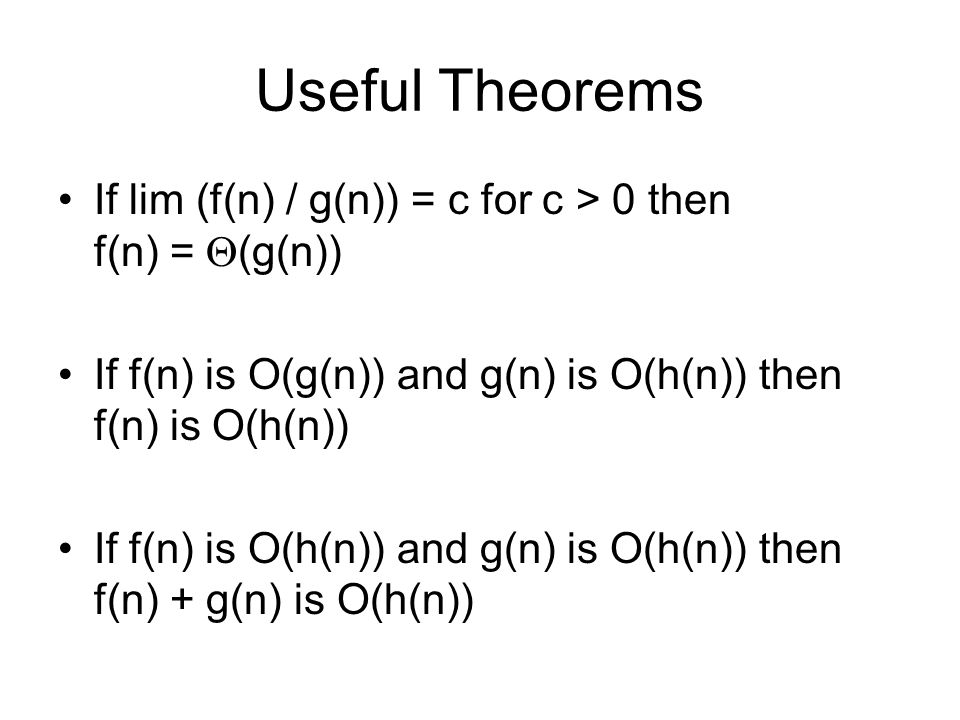 Useful Theorems

• If lim (f(n) / g(n)) = c for c > 0 then f(n) = $\Theta$(g(n))

• If f(n) is O(g(n)) and g(n) is O(h(n)) then f(n) is O(h(n))

• If f(n) is O(h(n)) and g(n) is O(h(n)) then f(n) + g(n) is O(h(n))